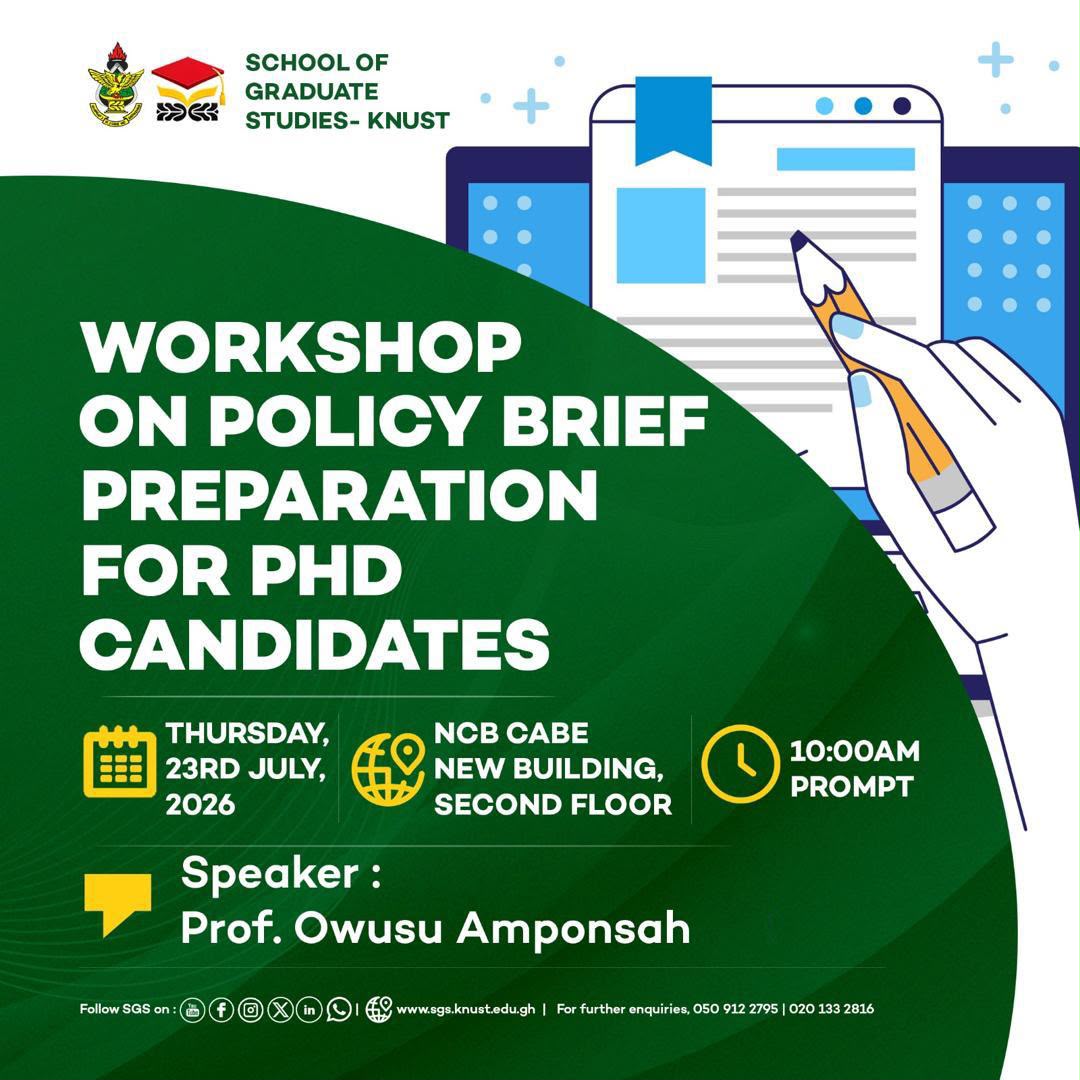 SCHOOL OF GRADUATE STUDIES- KNUST

WORKSHOP ON POLICY BRIEF PREPARATION FOR PHD CANDIDATES

THURSDAY, 23RD JULY, 2026

NCB CABE NEW BUILDING, SECOND FLOOR

10:00AM PROMPT

Speaker : Prof. Owusu Amponsah

Follow SGS on : | www.sgs.knust.edu.gh | For further enquiries, 050 912 2795 | 020 133 2816